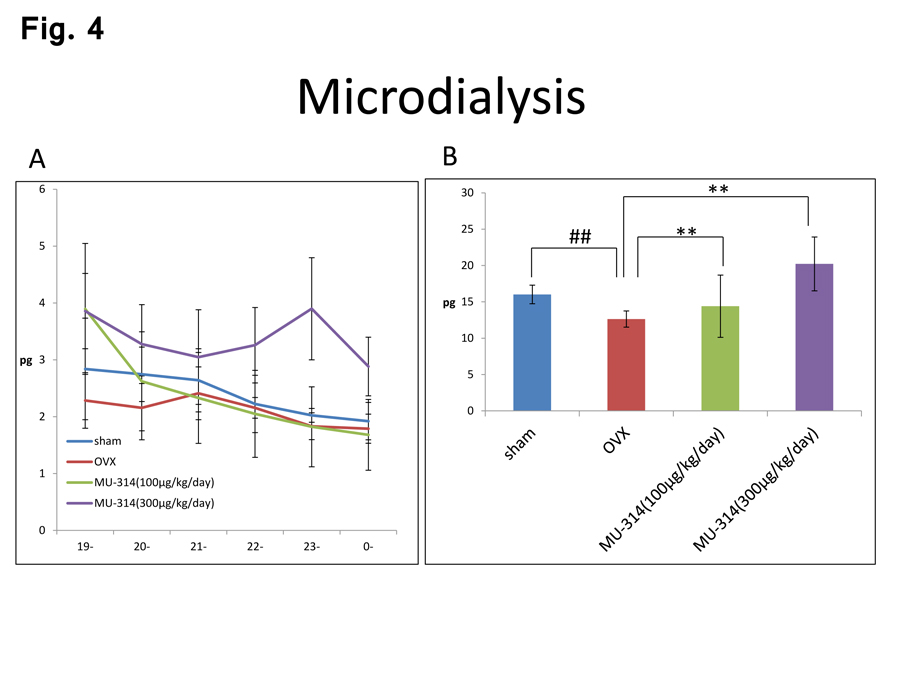 Fig. 4

Microdialysis

A

6
5
4
pg 3
2
1
0

sham
OVX
MU-314(100μg/kg/day)
MU-314(300μg/kg/day)

19- 20- 21- 22- 23- 0-

B

30
25
20
pg 15
10
5
0

##
**
**

sham
OVX
MU-314(100μg/kg/day)
MU-314(300μg/kg/day)